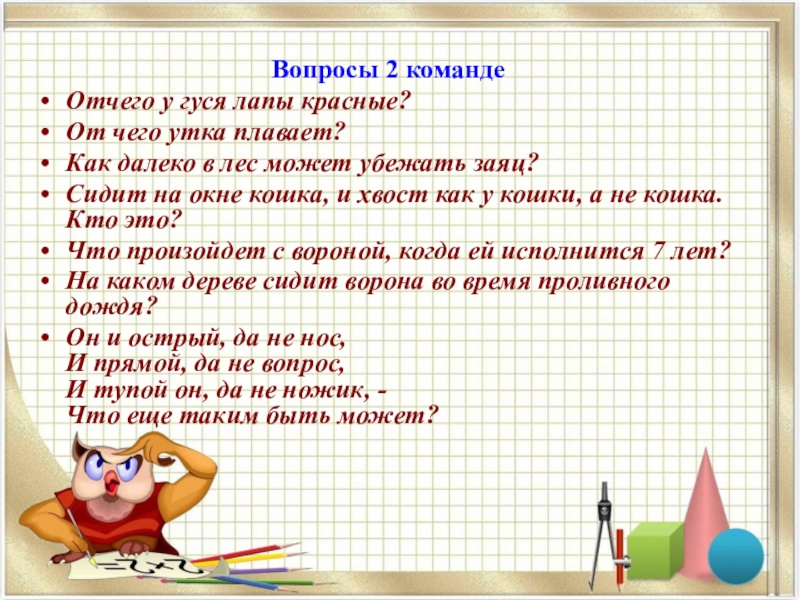 Вопросы 2 команде

• Отчего у гуся лапы красные?
• От чего утка плавает?
• Как далеко в лес может убежать заяц?
• Сидит на окне кошка, и хвост как у кошки, а не кошка. Кто это?
• Что произойдет с вороной, когда ей исполнится 7 лет?
• На каком дереве сидит ворона во время проливного дождя?
• Он и острый, да не нос,
И прямой, да не вопрос,
И тупой он, да не ножик, -
Что еще таким быть может?